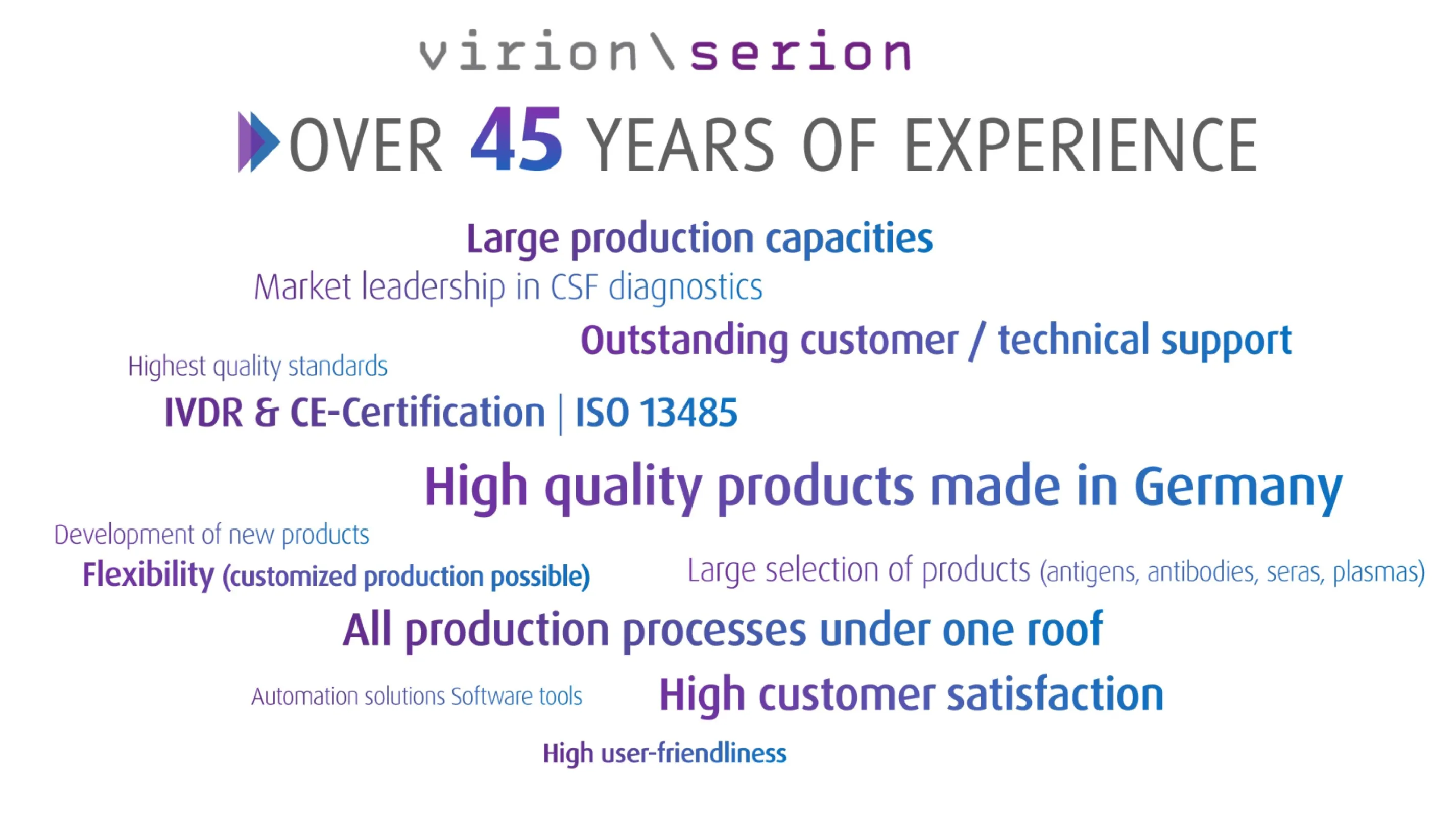 virion\serion

OVER 45 YEARS OF EXPERIENCE

Large production capacities

Market leadership in CSF diagnostics

Outstanding customer / technical support

Highest quality standards

IVDR & CE-Certification | ISO 13485

High quality products made in Germany

Development of new products

Flexibility (customized production possible)

Large selection of products (antigens, antibodies, seras, plasmas)

All production processes under one roof

Automation solutions Software tools

High customer satisfaction

High user-friendliness